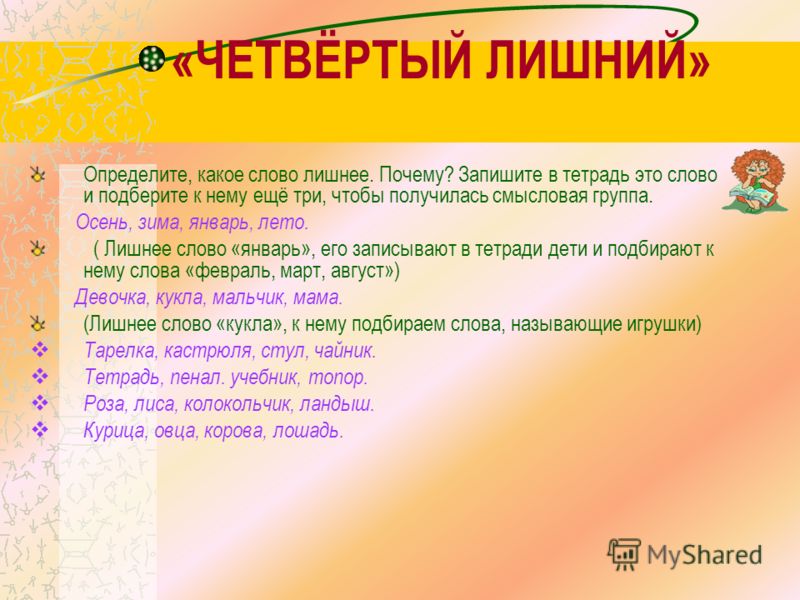 «ЧЕТВЁРТЫЙ ЛИШНИЙ»

Определите, какое слово лишнее. Почему? Запишите в тетрадь это слово и подберите к нему ещё три, чтобы получилась смысловая группа.

Осень, зима, январь, лето.

( Лишнее слово «январь», его записывают в тетради дети и подбирают к нему слова «февраль, март, август»)

Девочка, кукла, мальчик, мама.

(Лишнее слово «кукла», к нему подбираем слова, называющие игрушки)

Тарелка, кастрюля, стул, чайник.

Тетрадь, пенал. учебник, топор.

Роза, лиса, колокольчик, ландыш.

Курица, овца, корова, лошадь.

MyShared